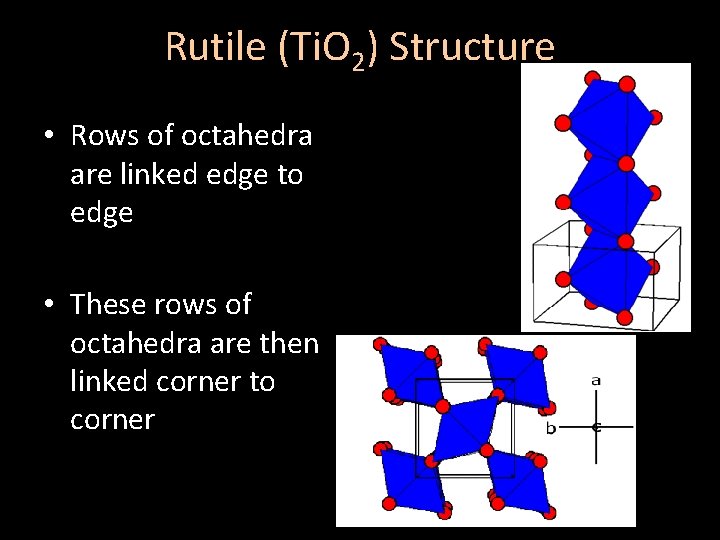 Rutile ($TiO_2$) Structure

• Rows of octahedra are linked edge to edge

• These rows of octahedra are then linked corner to corner

a
b
c